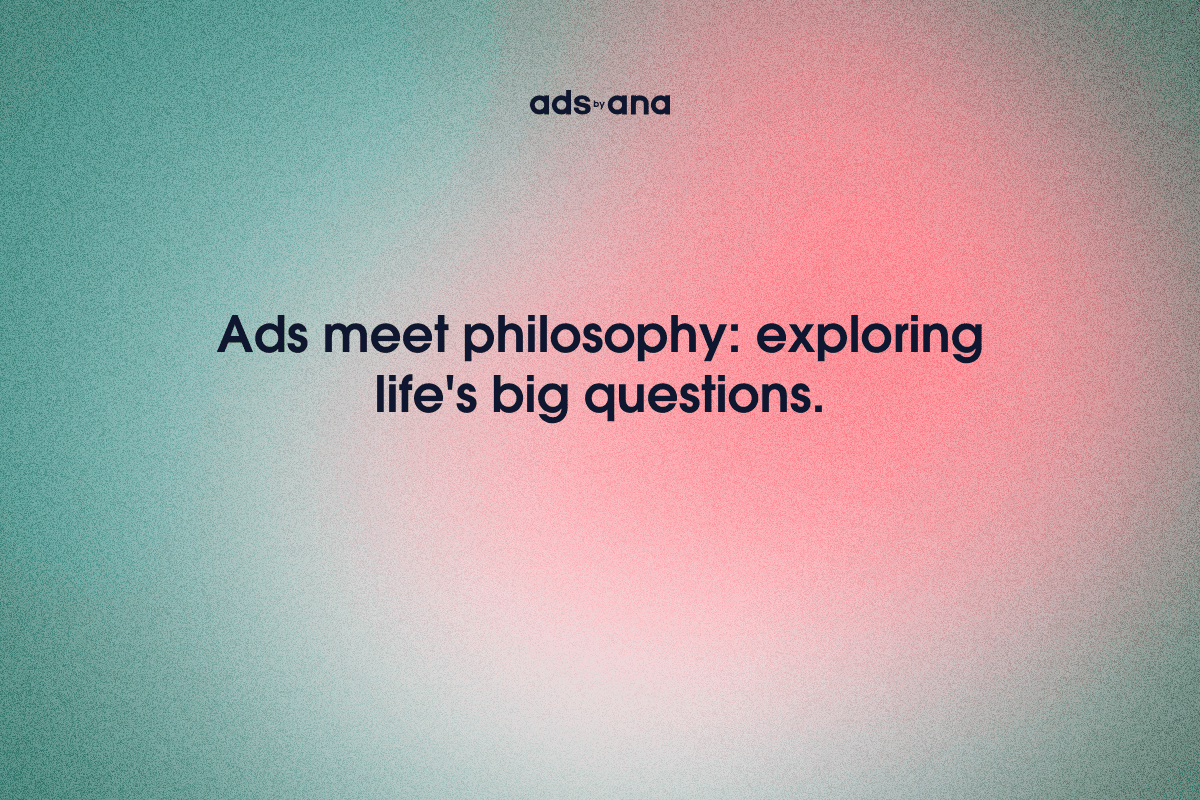 ads by ana

Ads meet philosophy: exploring life's big questions.